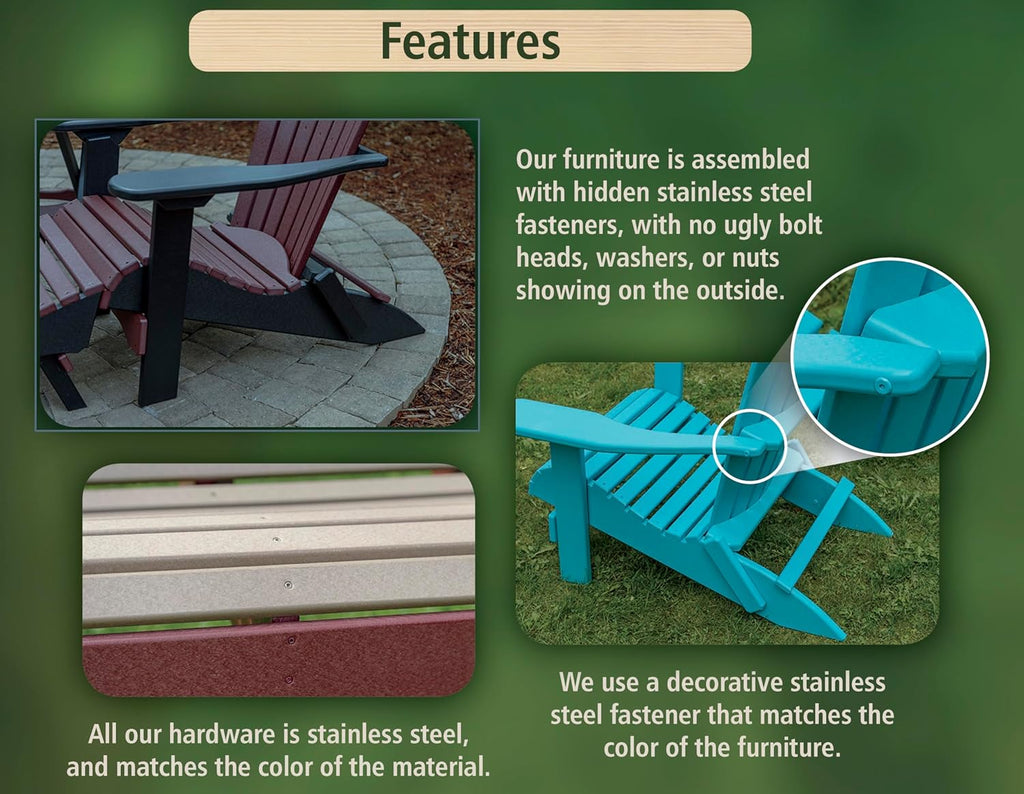 Features

Our furniture is assembled with hidden stainless steel fasteners, with no ugly bolt heads, washers, or nuts showing on the outside.

All our hardware is stainless steel, and matches the color of the material.

We use a decorative stainless steel fastener that matches the color of the furniture.